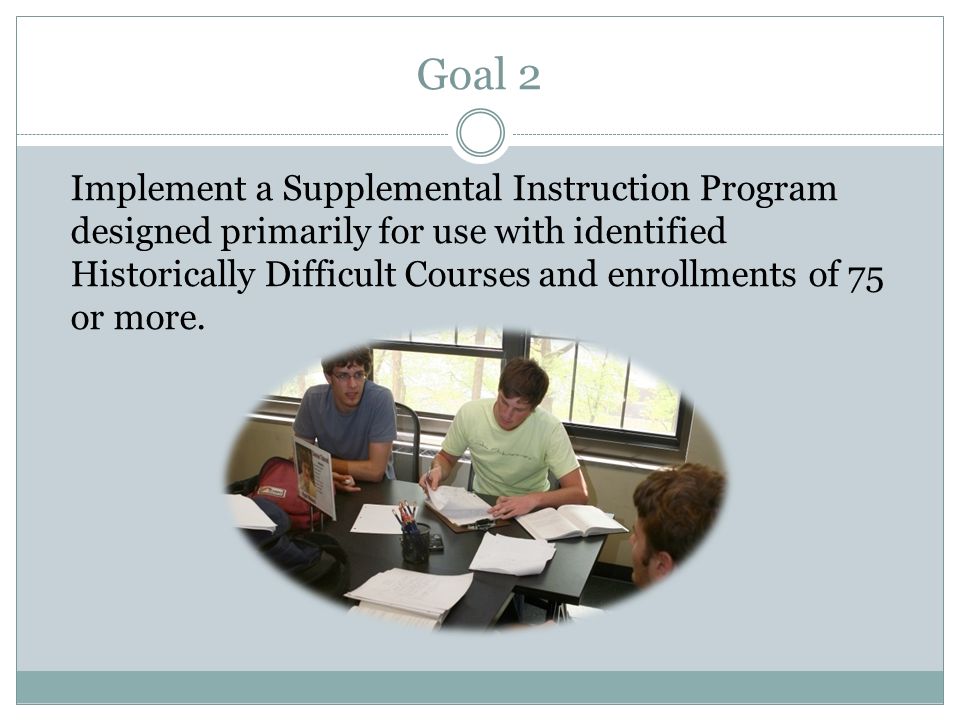 Goal 2

Implement a Supplemental Instruction Program designed primarily for use with identified Historically Difficult Courses and enrollments of 75 or more.